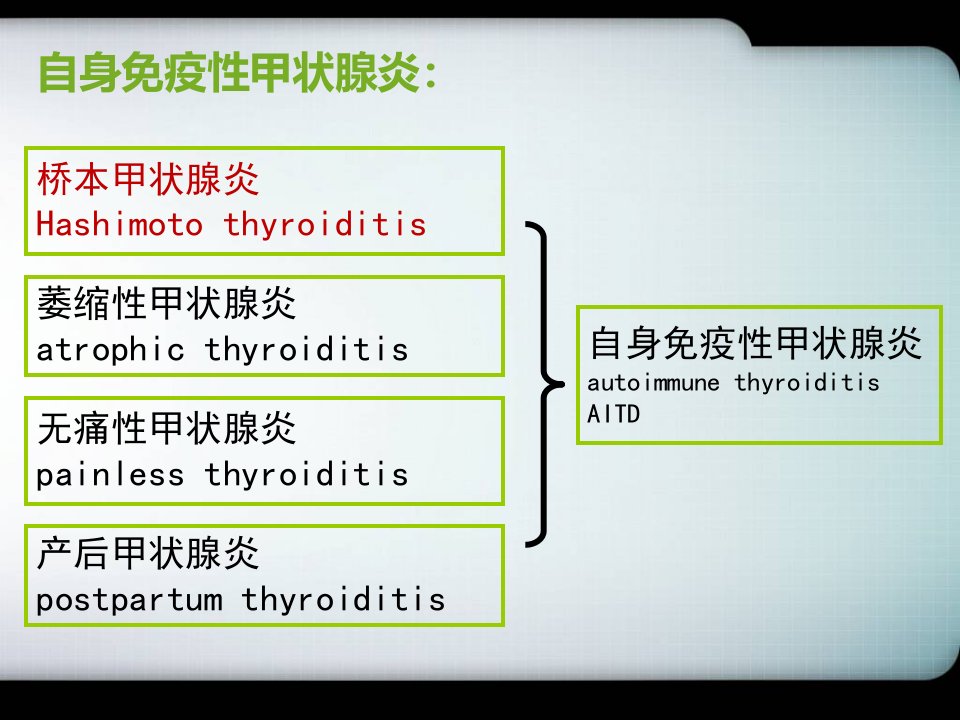 自身免疫性甲状腺炎：

桥本甲状腺炎
Hashimoto thyroiditis

萎缩性甲状腺炎
atrophic thyroiditis

无痛性甲状腺炎
painless thyroiditis

产后甲状腺炎
postpartum thyroiditis

自身免疫性甲状腺炎
autoimmune thyroiditis
AITD